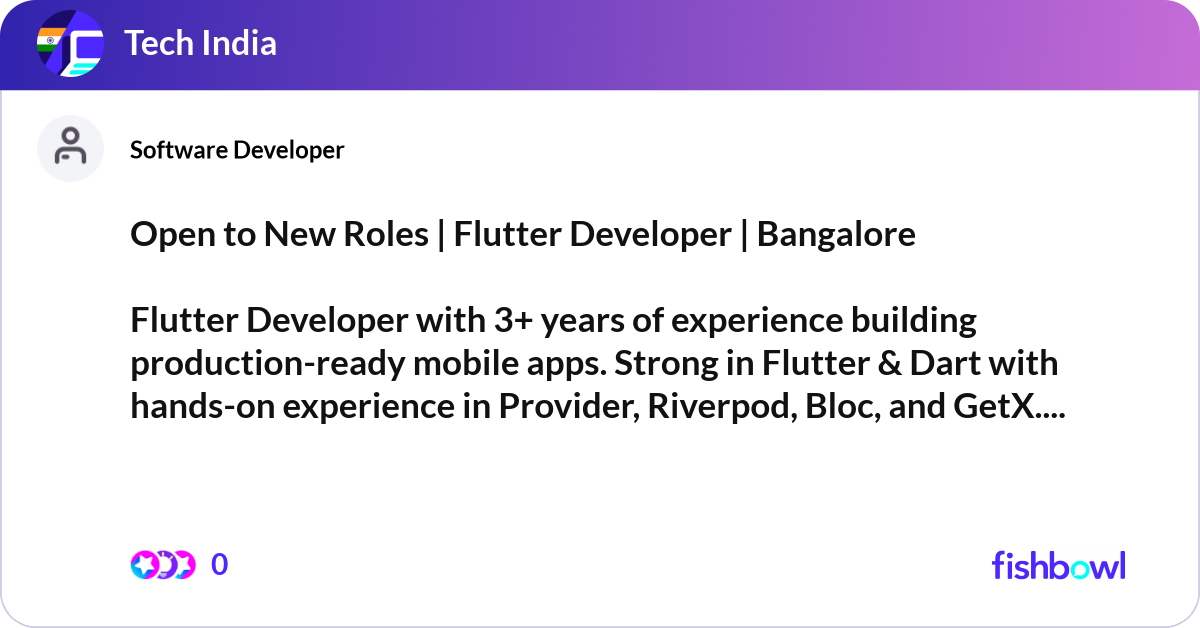 Tech India

Software Developer

Open to New Roles | Flutter Developer | Bangalore

Flutter Developer with 3+ years of experience building production-ready mobile apps. Strong in Flutter & Dart with hands-on experience in Provider, Riverpod, Bloc, and GetX....

0

fishbowl